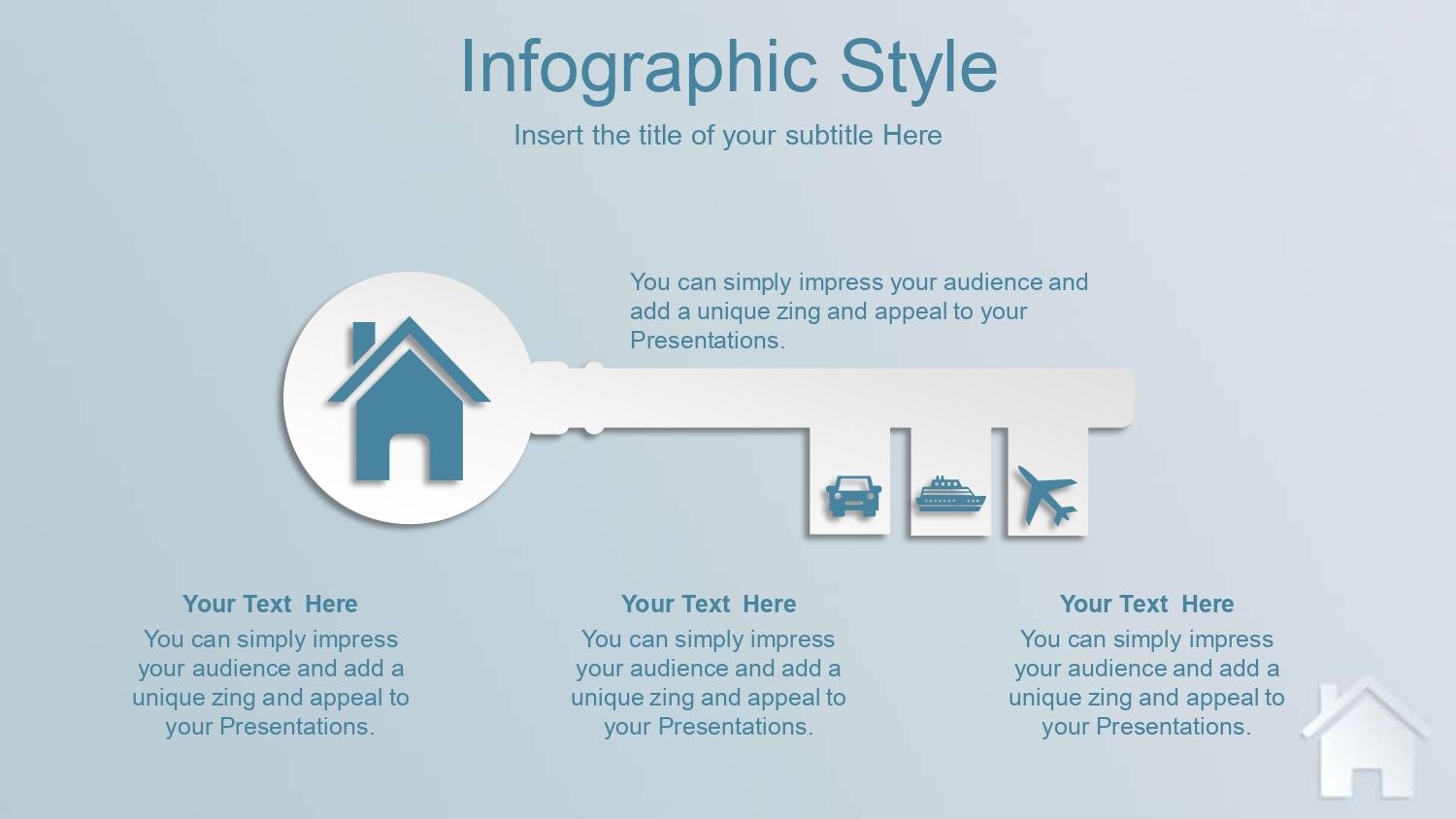 Infographic Style

Insert the title of your subtitle Here

You can simply impress your audience and add a unique zing and appeal to your Presentations.

Your Text Here

You can simply impress your audience and add a unique zing and appeal to your Presentations.

Your Text Here

You can simply impress your audience and add a unique zing and appeal to your Presentations.

Your Text Here

You can simply impress your audience and add a unique zing and appeal to your Presentations.